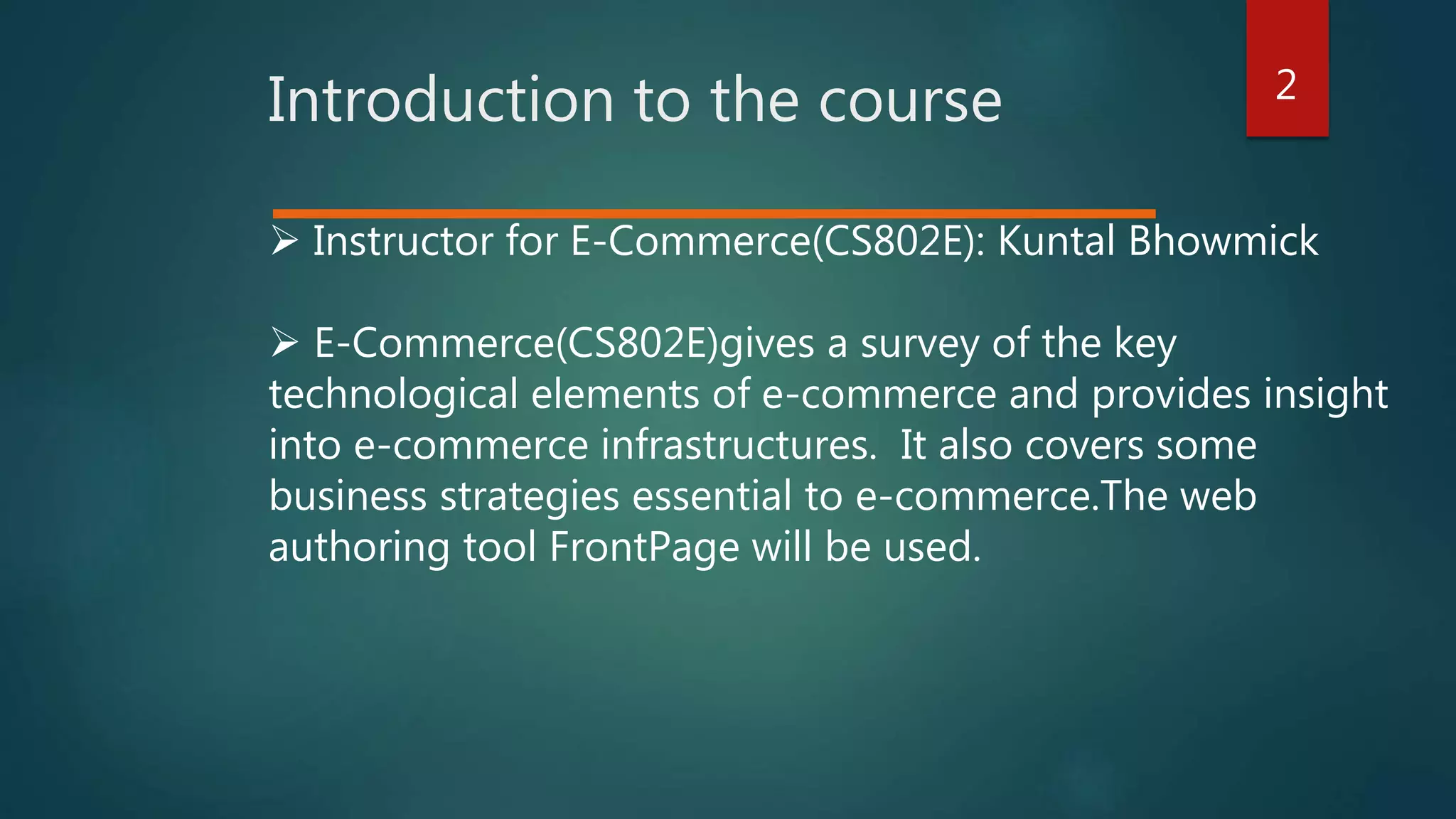 Introduction to the course

2

➢ Instructor for E-Commerce(CS802E): Kuntal Bhowmick

➢ E-Commerce(CS802E)gives a survey of the key technological elements of e-commerce and provides insight into e-commerce infrastructures. It also covers some business strategies essential to e-commerce.The web authoring tool FrontPage will be used.